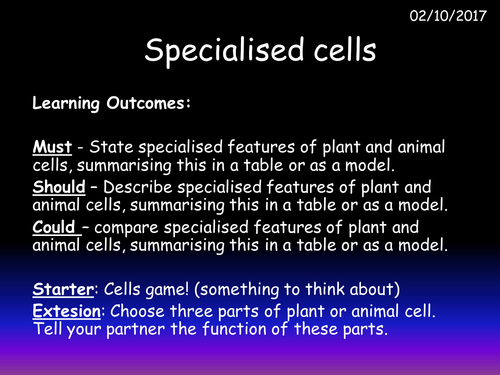 02/10/2017

Specialised cells

Learning Outcomes:

Must - State specialised features of plant and animal cells, summarising this in a table or as a model.

Should – Describe specialised features of plant and animal cells, summarising this in a table or as a model.

Could – compare specialised features of plant and animal cells, summarising this in a table or as a model.

Starter: Cells game! (something to think about)

Extesion: Choose three parts of plant or animal cell. Tell your partner the function of these parts.